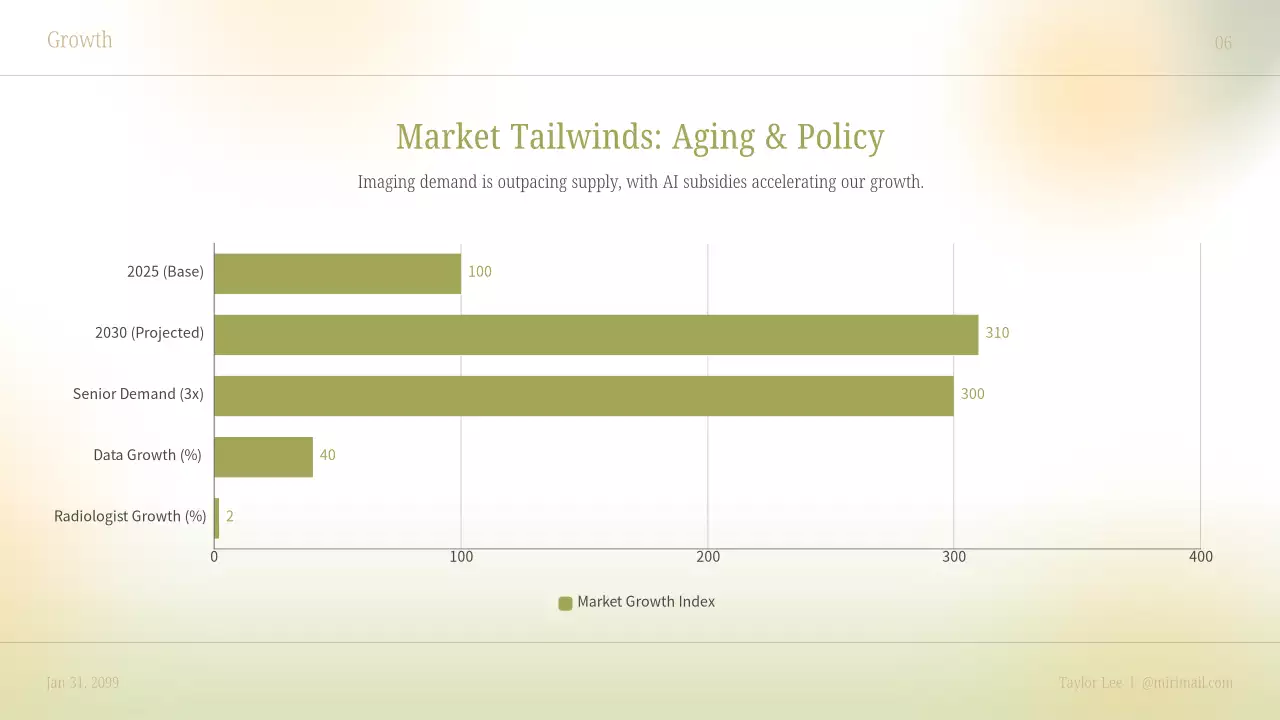 Growth

06

Market Tailwinds: Aging & Policy

Imaging demand is outpacing supply, with AI subsidies accelerating our growth.

2025 (Base)
100

2030 (Projected)
310

Senior Demand (3x)
300

Data Growth (%)
40

Radiologist Growth (%)
2

0
100
200
300
400

Market Growth Index

Jan 31, 2099

Taylor Lee | @mirimail.com